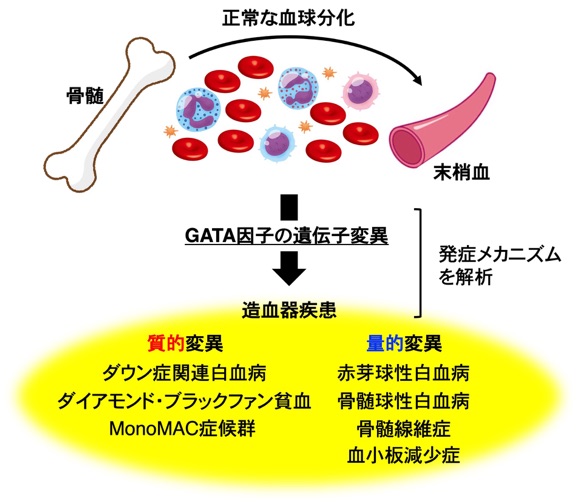 正常な血球分化

骨髄

末梢血

GATA因子の遺伝子変異

発症メカニズムを解析

造血器疾患

質的変異
ダウン症関連白血病
ダイアモンド・ブラックファン貧血
MonoMAC症候群

量的変異
赤芽球性白血病
骨髄球性白血病
骨髄線維症
血小板減少症